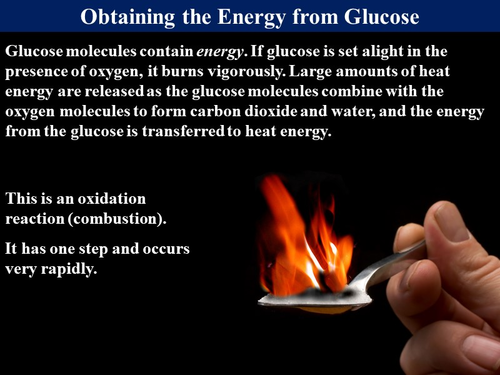 Obtaining the Energy from Glucose

Glucose molecules contain energy. If glucose is set alight in the presence of oxygen, it burns vigorously. Large amounts of heat energy are released as the glucose molecules combine with the oxygen molecules to form carbon dioxide and water, and the energy from the glucose is transferred to heat energy.

This is an oxidation reaction (combustion).

It has one step and occurs very rapidly.